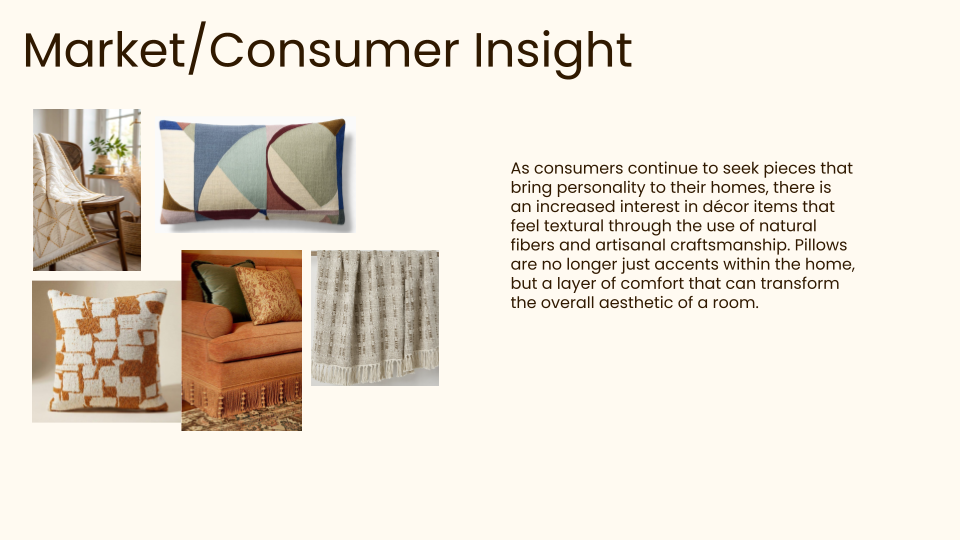 Market/Consumer Insight

As consumers continue to seek pieces that bring personality to their homes, there is an increased interest in décor items that feel textural through the use of natural fibers and artisanal craftsmanship. Pillows are no longer just accents within the home, but a layer of comfort that can transform the overall aesthetic of a room.